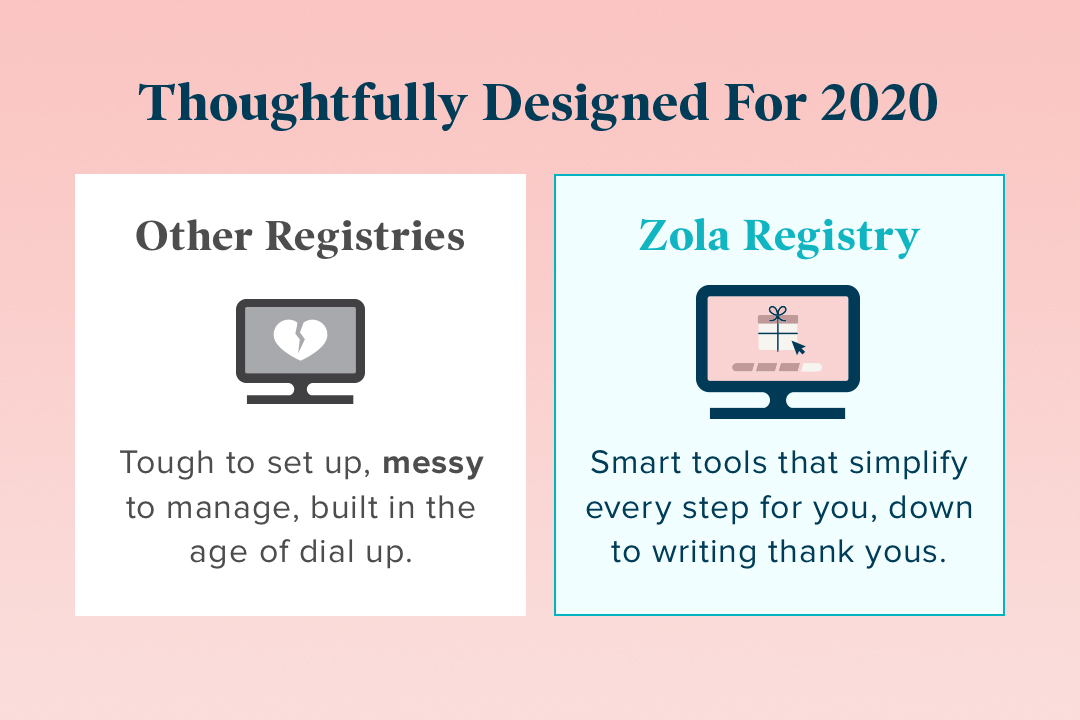 Thoughtfully Designed For 2020

Other Registries

Tough to set up, messy to manage, built in the age of dial up.

Zola Registry

Smart tools that simplify every step for you, down to writing thank yous.